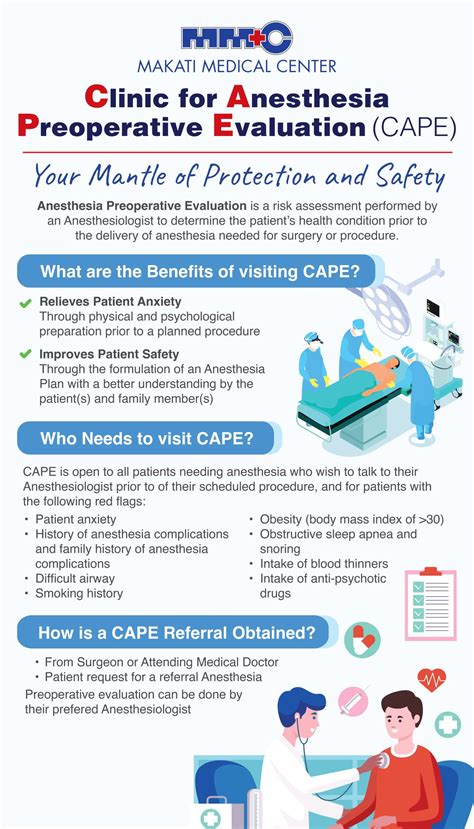 MMC
MAKATI MEDICAL CENTER

Clinic for Anesthesia Preoperative Evaluation (CAPE)

Your Mantle of Protection and Safety

Anesthesia Preoperative Evaluation is a risk assessment performed by an Anesthesiologist to determine the patient's health condition prior to the delivery of anesthesia needed for surgery or procedure.

What are the Benefits of visiting CAPE?

Relieves Patient Anxiety
Through physical and psychological preparation prior to a planned procedure

Improves Patient Safety
Through the formulation of an Anesthesia Plan with a better understanding by the patient(s) and family member(s)

Who Needs to visit CAPE?

CAPE is open to all patients needing anesthesia who wish to talk to their Anesthesiologist prior to of their scheduled procedure, and for patients with the following red flags:

• Patient anxiety
• History of anesthesia complications and family history of anesthesia complications
• Difficult airway
• Smoking history

• Obesity (body mass index of >30)
• Obstructive sleep apnea and snoring
• Intake of blood thinners
• Intake of anti-psychotic drugs

How is a CAPE Referral Obtained?

• From Surgeon or Attending Medical Doctor
• Patient request for a referral Anesthesia

Preoperative evaluation can be done by their prefered Anesthesiologist